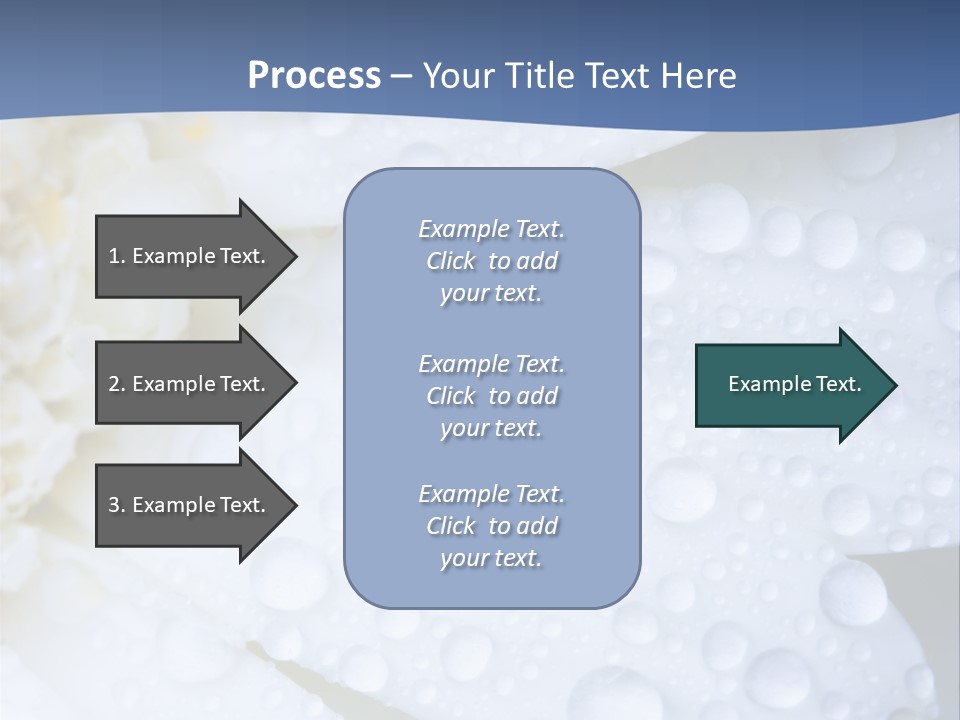 Process – Your Title Text Here

1. Example Text.

2. Example Text.

3. Example Text.

Example Text. Click to add your text.

Example Text. Click to add your text.

Example Text. Click to add your text.

Example Text.